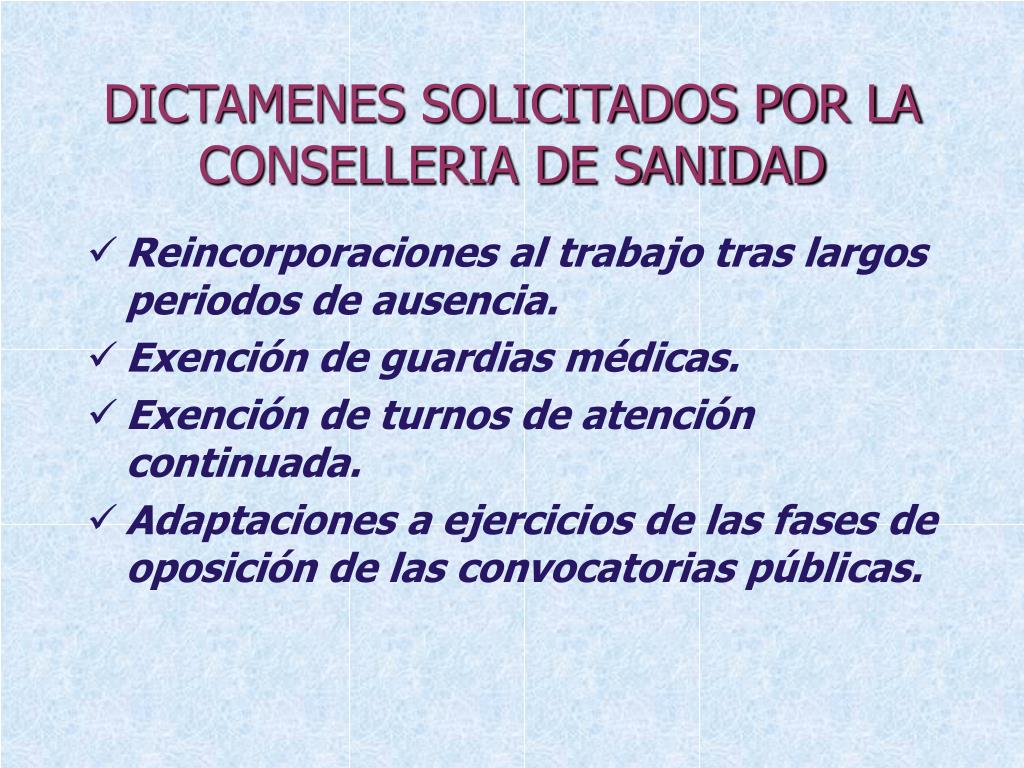 DICTAMENES SOLICITADOS POR LA CONSELLERIA DE SANIDAD

✓ Reincorporaciones al trabajo tras largos periodos de ausencia.
✓ Exención de guardias médicas.
✓ Exención de turnos de atención continuada.
✓ Adaptaciones a ejercicios de las fases de oposición de las convocatorias públicas.